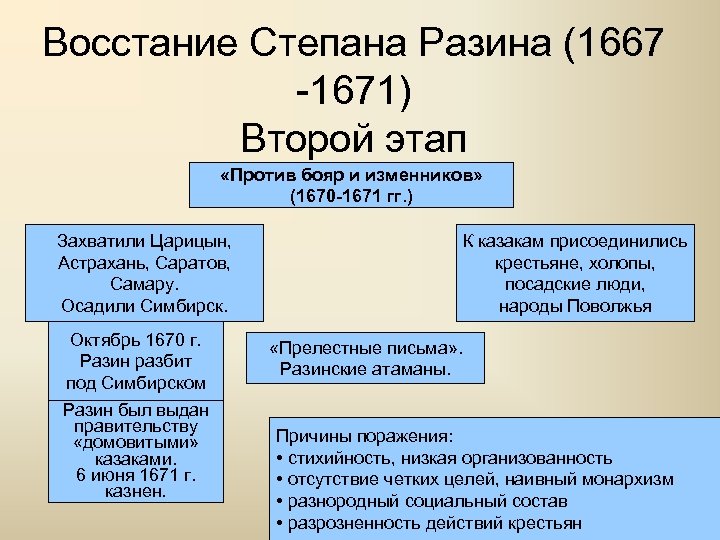 Восстание Степана Разина (1667 -1671)
Второй этап

«Против бояр и изменников»
(1670-1671 гг.)

Захватили Царицын, Астрахань, Саратов, Самару.
Осадили Симбирск.

К казакам присоединились крестьяне, холопы, посадские люди, народы Поволжья

Октябрь 1670 г.
Разин разбит под Симбирском

«Прелестные письма».
Разинские атаманы.

Разин был выдан правительству «домовитыми» казаками.
6 июня 1671 г. казнен.

Причины поражения:
• стихийность, низкая организованность
• отсутствие четких целей, наивный монархизм
• разнородный социальный состав
• разрозненность действий крестьян